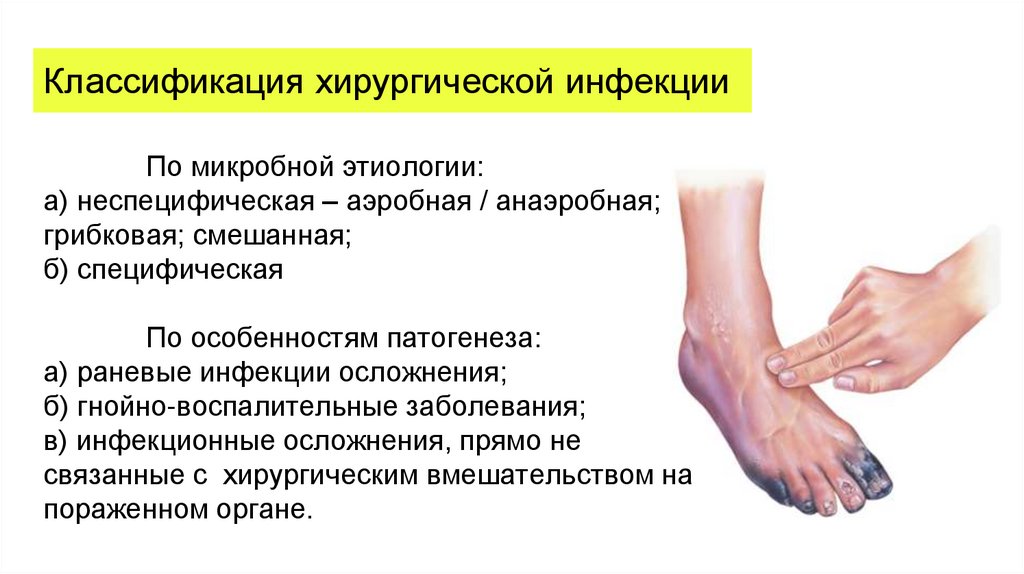 Классификация хирургической инфекции

По микробной этиологии:
а) неспецифическая – аэробная / анаэробная; грибковая; смешанная;
б) специфическая

По особенностям патогенеза:
а) раневые инфекции осложнения;
б) гнойно-воспалительные заболевания;
в) инфекционные осложнения, прямо не связанные с хирургическим вмешательством на пораженном органе.